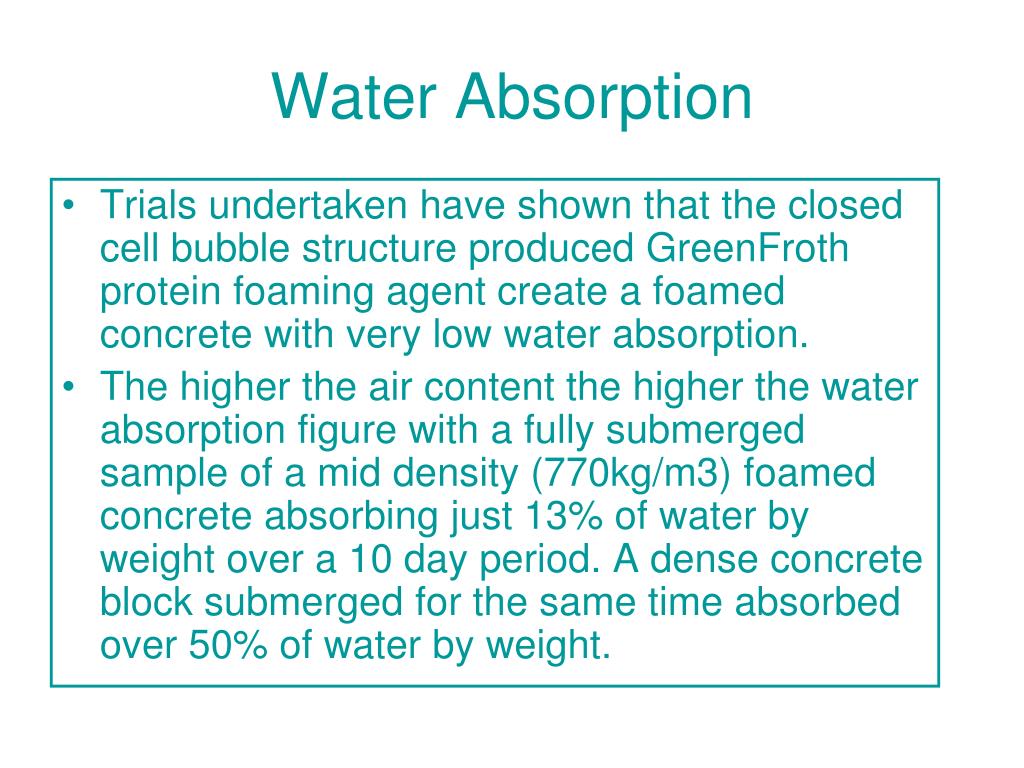 Water Absorption

• Trials undertaken have shown that the closed cell bubble structure produced GreenFroth protein foaming agent create a foamed concrete with very low water absorption.
• The higher the air content the higher the water absorption figure with a fully submerged sample of a mid density (770kg/m3) foamed concrete absorbing just 13% of water by weight over a 10 day period. A dense concrete block submerged for the same time absorbed over 50% of water by weight.